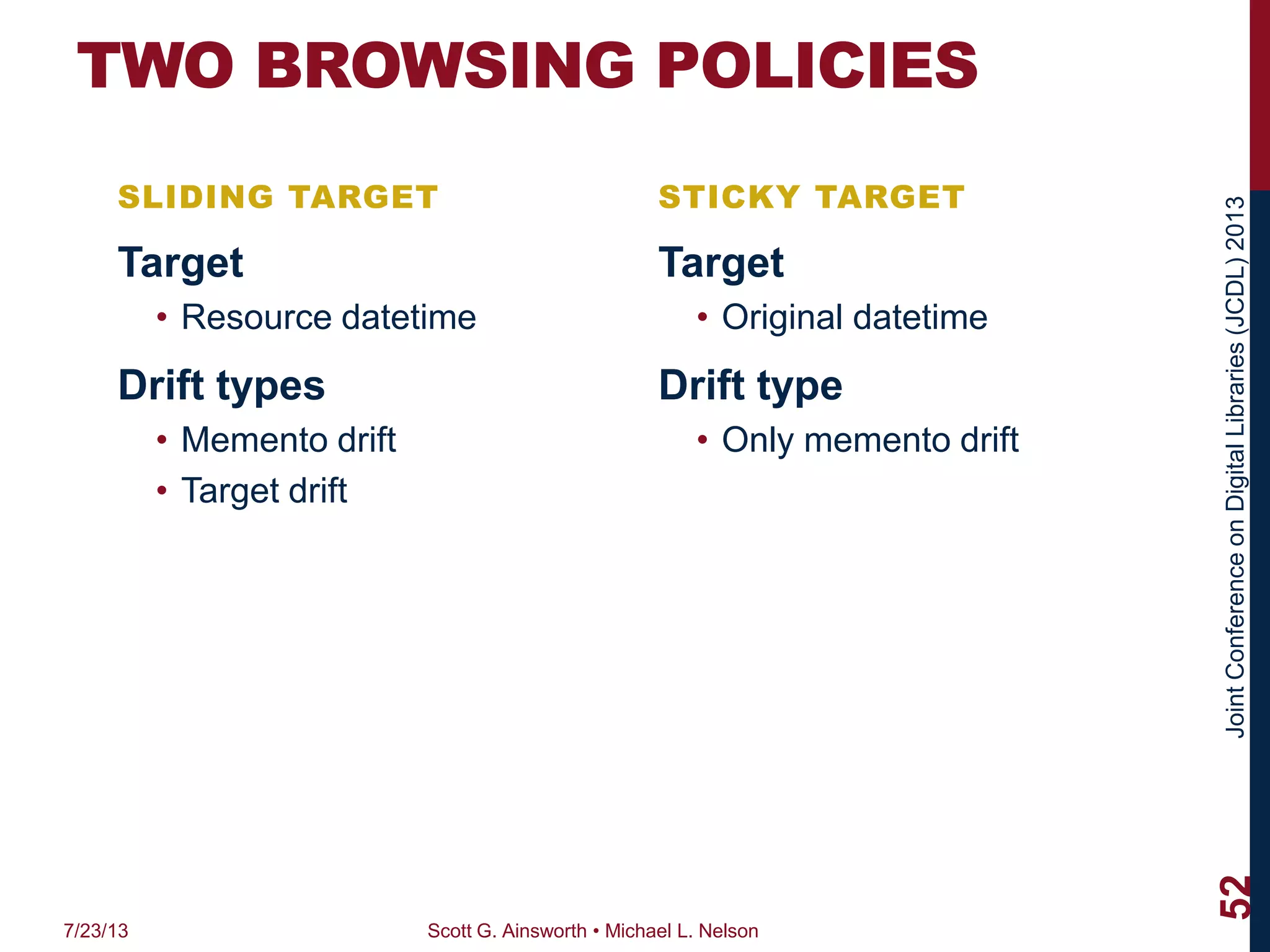 TWO BROWSING POLICIES

SLIDING TARGET

Target

• Resource datetime

Drift types

• Memento drift
• Target drift

STICKY TARGET

Target

• Original datetime

Drift type

• Only memento drift

Joint Conference on Digital Libraries (JCDL) 2013

52

7/23/13

Scott G. Ainsworth • Michael L. Nelson